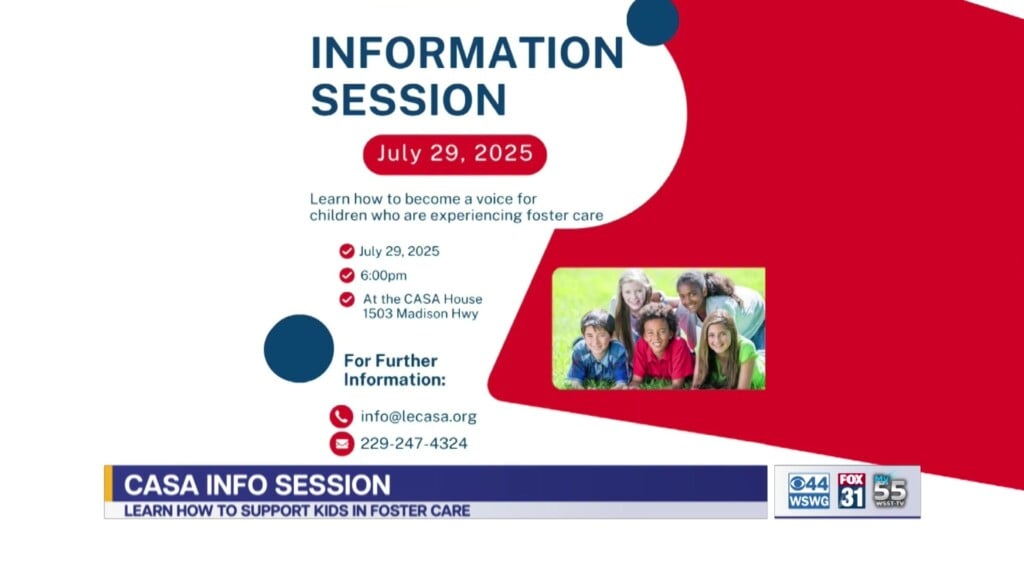 INFORMATION SESSION

July 29, 2025

Learn how to become a voice for children who are experiencing foster care

July 29, 2025

6:00pm

At the CASA House 1503 Madison Hwy

For Further Information:

info@lecasa.org

229-247-4324

CASA INFO SESSION

LEARN HOW TO SUPPORT KIDS IN FOSTER CARE

44 WSWG

FOX 31

55 WSST-TV